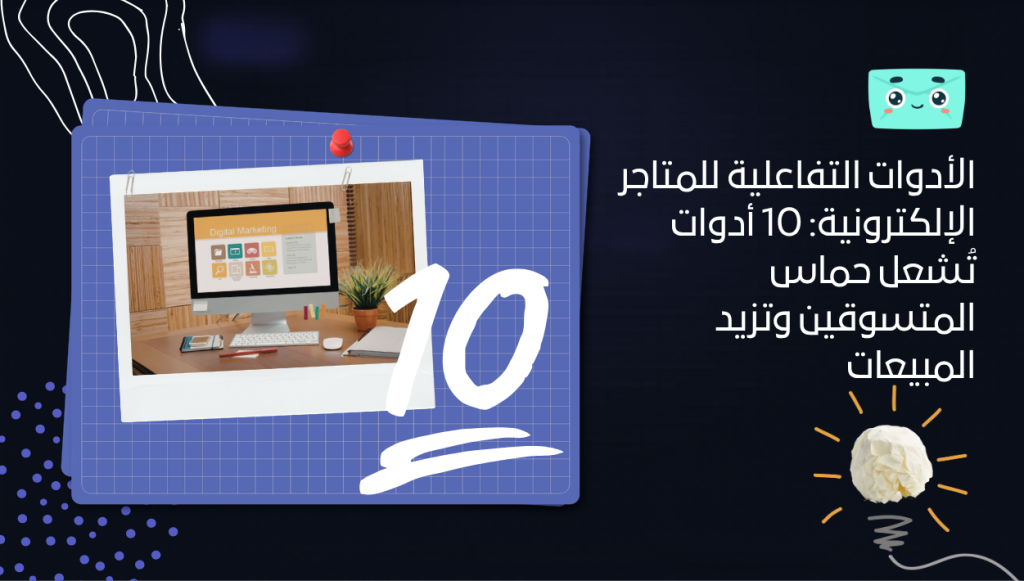 الأدوات التفاعلية للمتاجر الإلكترونية: 10 أدوات تُشعل حماس المتسوقين وتزيد المبيعات

Digital Marketing

10